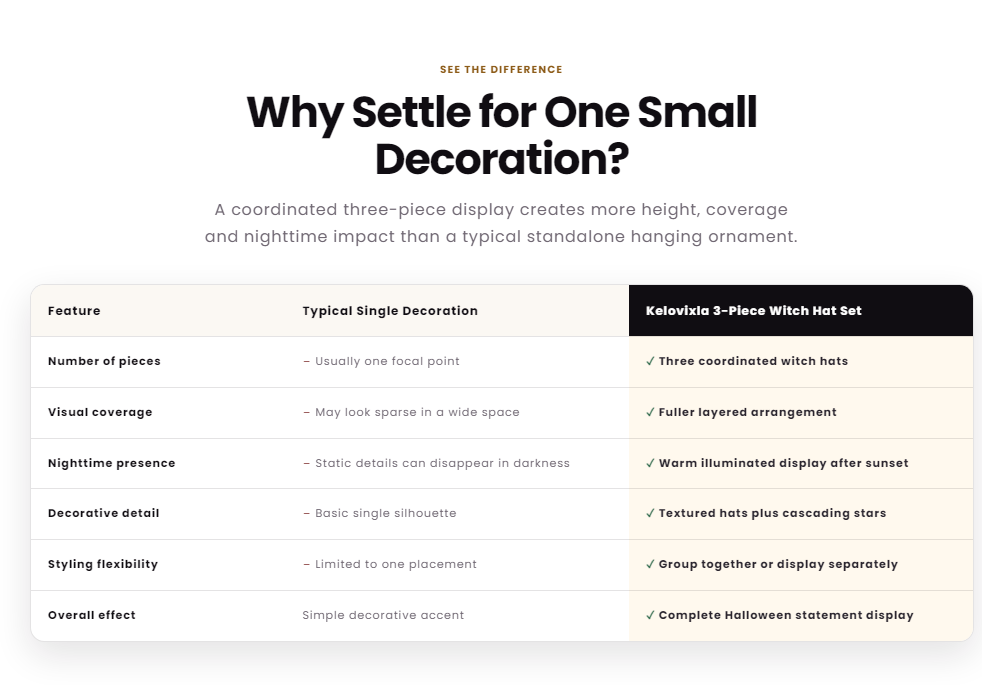 SEE THE DIFFERENCE

Why Settle for One Small Decoration?

A coordinated three-piece display creates more height, coverage and nighttime impact than a typical standalone hanging ornament.

| Feature | Typical Single Decoration | Kelovixia 3-Piece Witch Hat Set |
|---|---|---|
| Number of pieces | – Usually one focal point | ✓ Three coordinated witch hats |
| Visual coverage | – May look sparse in a wide space | ✓ Fuller layered arrangement |
| Nighttime presence | – Static details can disappear in darkness | ✓ Warm illuminated display after sunset |
| Decorative detail | – Basic single silhouette | ✓ Textured hats plus cascading stars |
| Styling flexibility | – Limited to one placement | ✓ Group together or display separately |
| Overall effect | Simple decorative accent | ✓ Complete Halloween statement display |